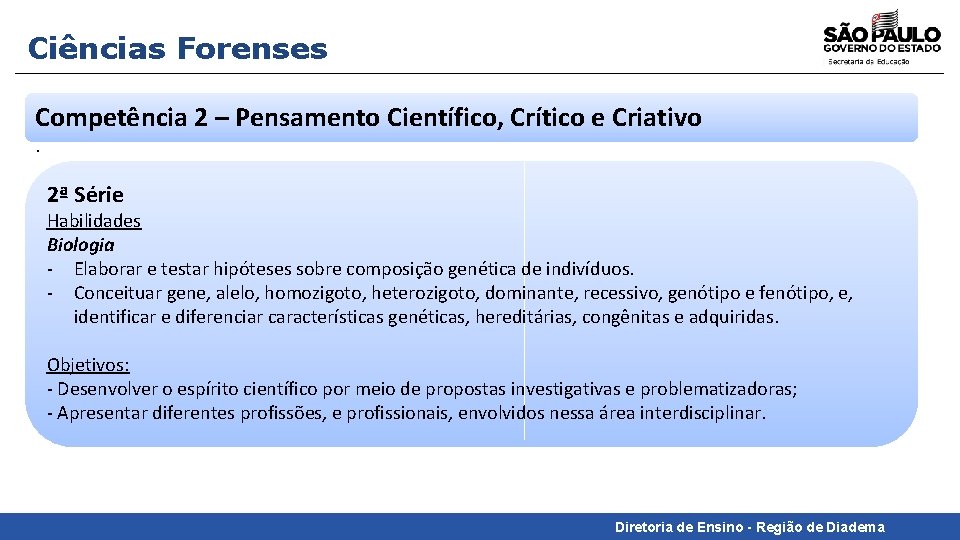 Ciências Forenses

SÃO PAULO
GOVERNO DO ESTADO
Secretaria da Educação

Competência 2 – Pensamento Científico, Crítico e Criativo

.

2ª Série
Habilidades
Biologia
- Elaborar e testar hipóteses sobre composição genética de indivíduos.
- Conceituar gene, alelo, homozigoto, heterozigoto, dominante, recessivo, genótipo e fenótipo, e, identificar e diferenciar características genéticas, hereditárias, congênitas e adquiridas.

Objetivos:
- Desenvolver o espírito científico por meio de propostas investigativas e problematizadoras;
- Apresentar diferentes profissões, e profissionais, envolvidos nessa área interdisciplinar.

Diretoria de Ensino - Região de Diadema